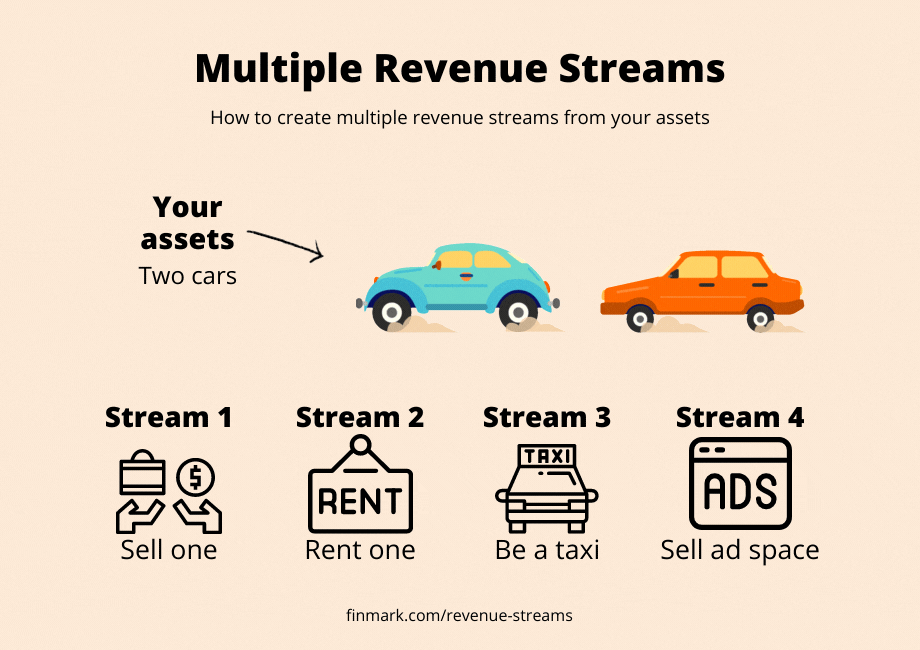 Multiple Revenue Streams

How to create multiple revenue streams from your assets

Your assets
Two cars

Stream 1
$
Sell one

Stream 2
RENT
Rent one

Stream 3
TAXI
Be a taxi

Stream 4
ADS
Sell ad space

finmark.com/revenue-streams